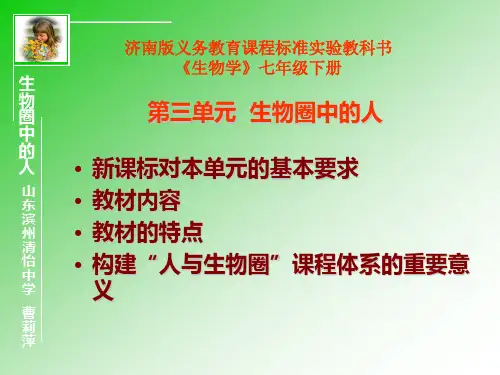 生物圈中的人 山东滨州清怡中学 曹莉萍

济南版义务教育课程标准实验教科书
《生物学》七年级下册

第三单元 生物圈中的人

• 新课标对本单元的基本要求
• 教材内容
• 教材的特点
• 构建“人与生物圈”课程体系的重要意义